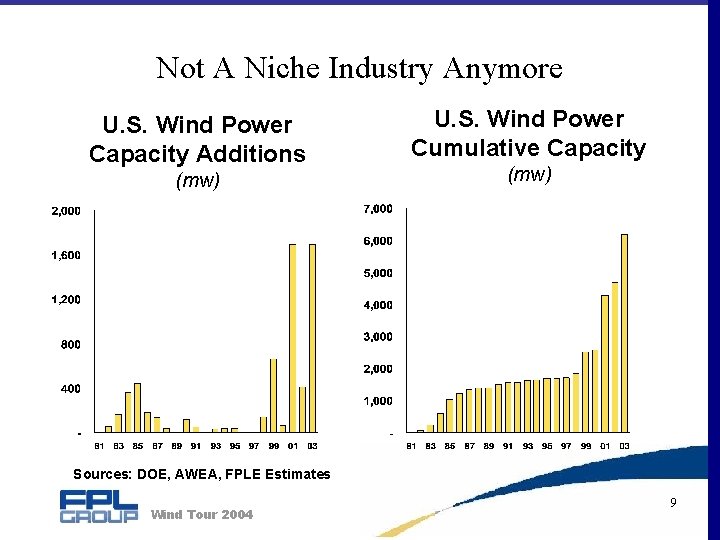 Not A Niche Industry Anymore

U.S. Wind Power Capacity Additions
(mw)

2,000
1,600
1,200
800
400
-

81 83 85 87 89 91 93 95 97 99 01 03

U.S. Wind Power Cumulative Capacity
(mw)

7,000
6,000
5,000
4,000
3,000
2,000
1,000
-

81 83 85 87 89 91 93 95 97 99 01 03

Sources: DOE, AWEA, FPLE Estimates

FPL GROUP Wind Tour 2004

9